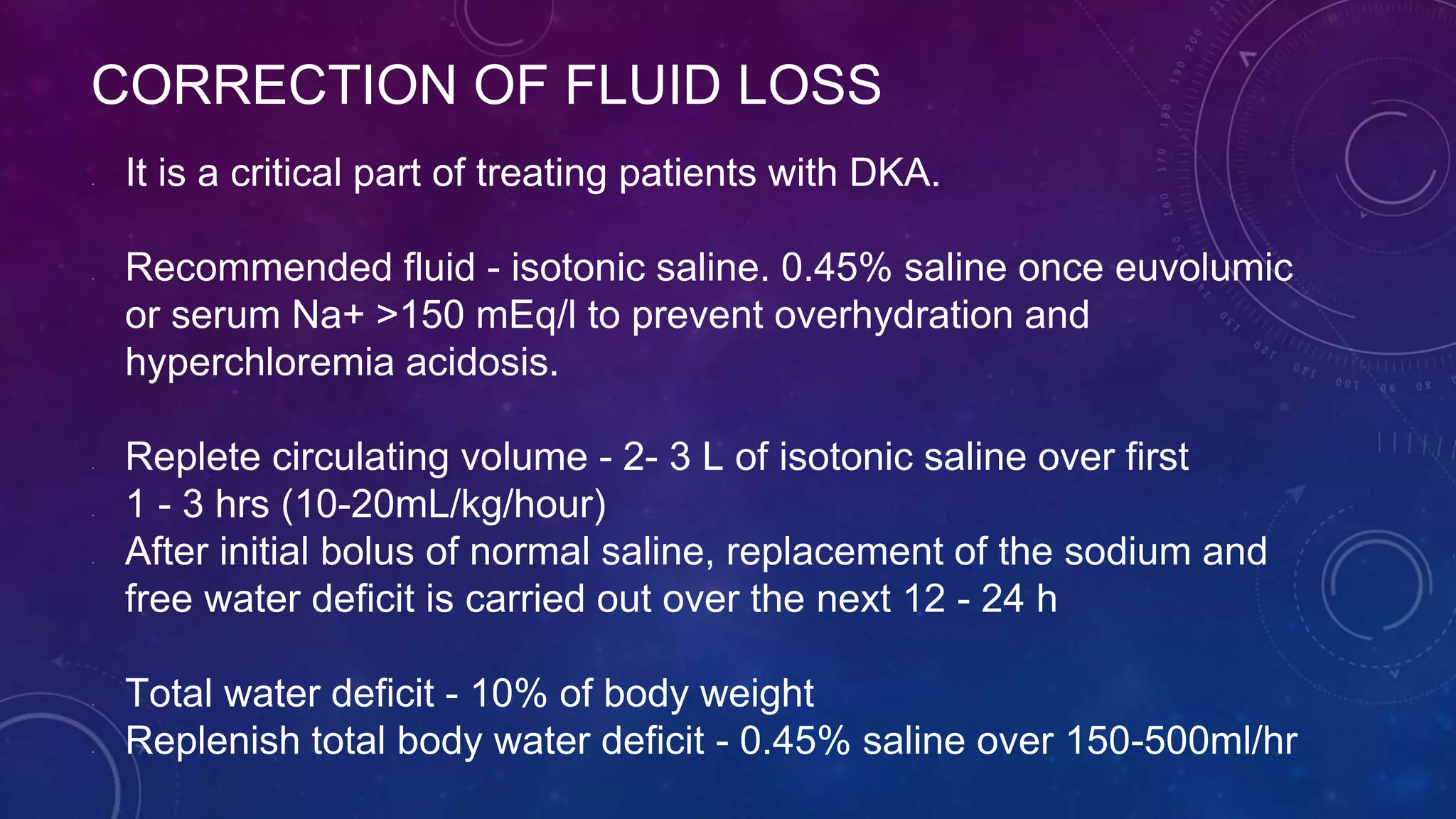 CORRECTION OF FLUID LOSS

It is a critical part of treating patients with DKA.

Recommended fluid - isotonic saline. 0.45% saline once euvolumic or serum Na+ >150 mEq/l to prevent overhydration and hyperchloremia acidosis.

Replete circulating volume - 2- 3 L of isotonic saline over first
1 - 3 hrs (10-20mL/kg/hour)
After initial bolus of normal saline, replacement of the sodium and free water deficit is carried out over the next 12 - 24 h

Total water deficit - 10% of body weight
Replenish total body water deficit - 0.45% saline over 150-500ml/hr